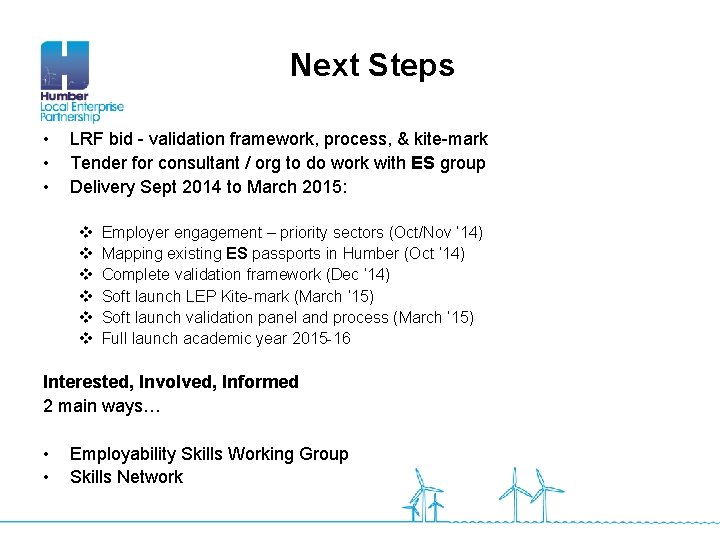 Humber
Local Enterprise
Partnership

Next Steps

• LRF bid - validation framework, process, & kite-mark
• Tender for consultant / org to do work with ES group
• Delivery Sept 2014 to March 2015:

❖ Employer engagement – priority sectors (Oct/Nov '14)
❖ Mapping existing ES passports in Humber (Oct '14)
❖ Complete validation framework (Dec '14)
❖ Soft launch LEP Kite-mark (March '15)
❖ Soft launch validation panel and process (March '15)
❖ Full launch academic year 2015-16

Interested, Involved, Informed
2 main ways…

• Employability Skills Working Group
• Skills Network